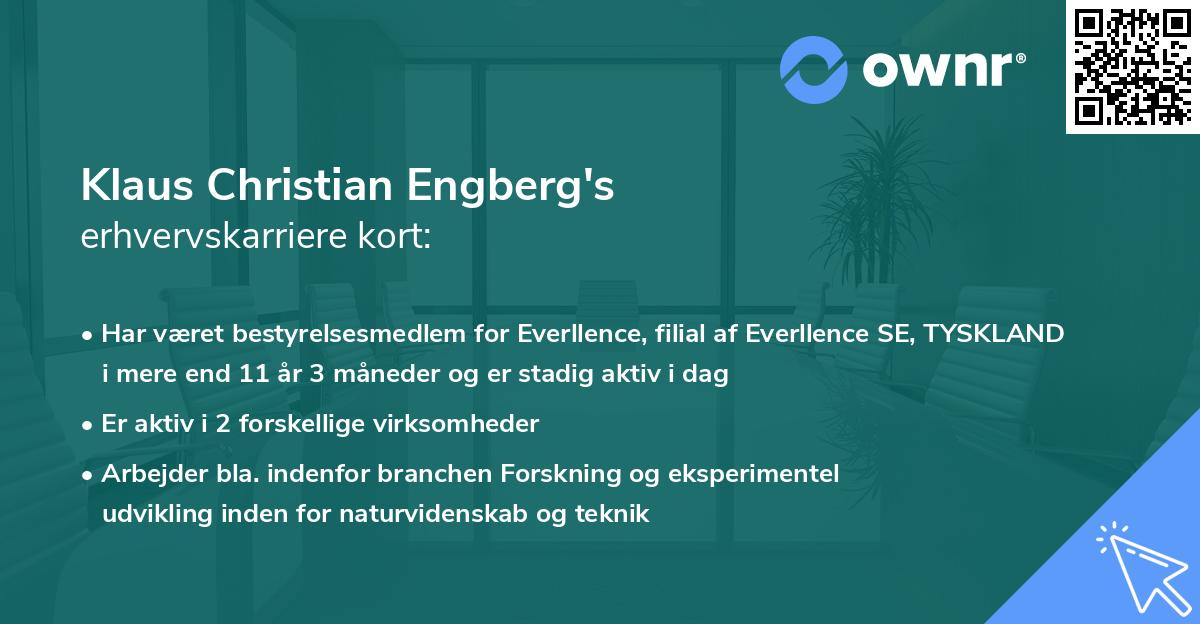 ownr®

Klaus Christian Engberg's
erhvervskarriere kort:

• Har været bestyrelsesmedlem for Everllence, filial af Everllence SE, TYSKLAND i mere end 11 år 3 måneder og er stadig aktiv i dag

• Er aktiv i 2 forskellige virksomheder

• Arbejder bla. indenfor branchen Forskning og eksperimentel udvikling inden for naturvidenskab og teknik